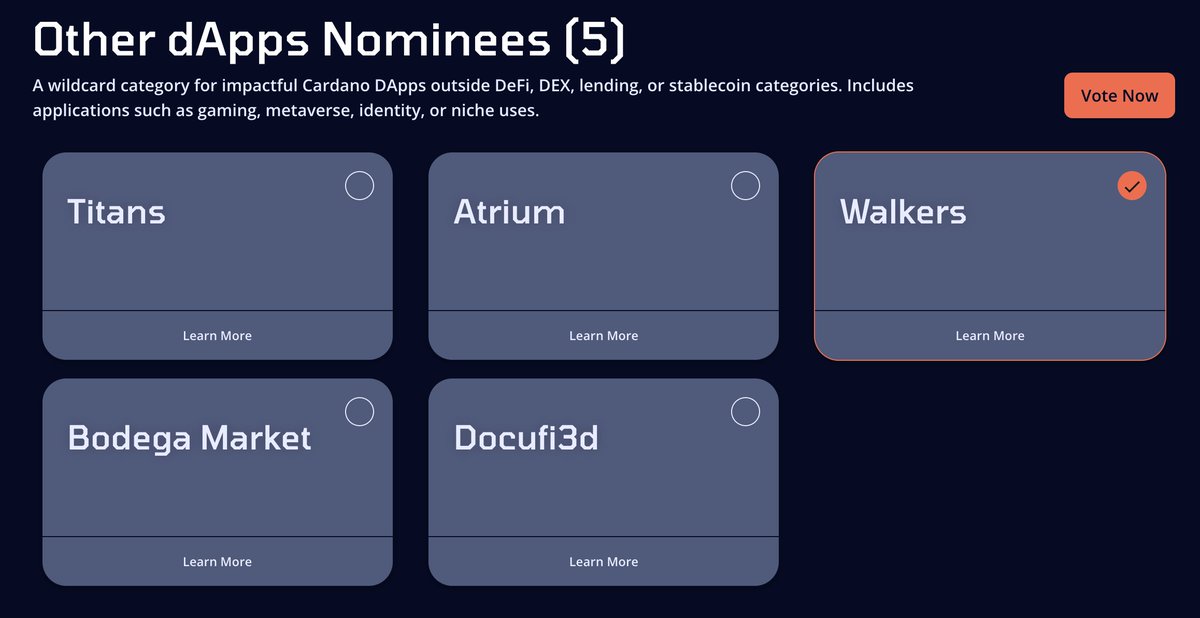 Other dApps Nominees (5)

A wildcard category for impactful Cardano DApps outside DeFi, DEX, lending, or stablecoin categories. Includes applications such as gaming, metaverse, identity, or niche uses.

Vote Now

Titans

Learn More

Atrium

Learn More

Walkers

Learn More

Bodega Market

Learn More

Docufi3d

Learn More